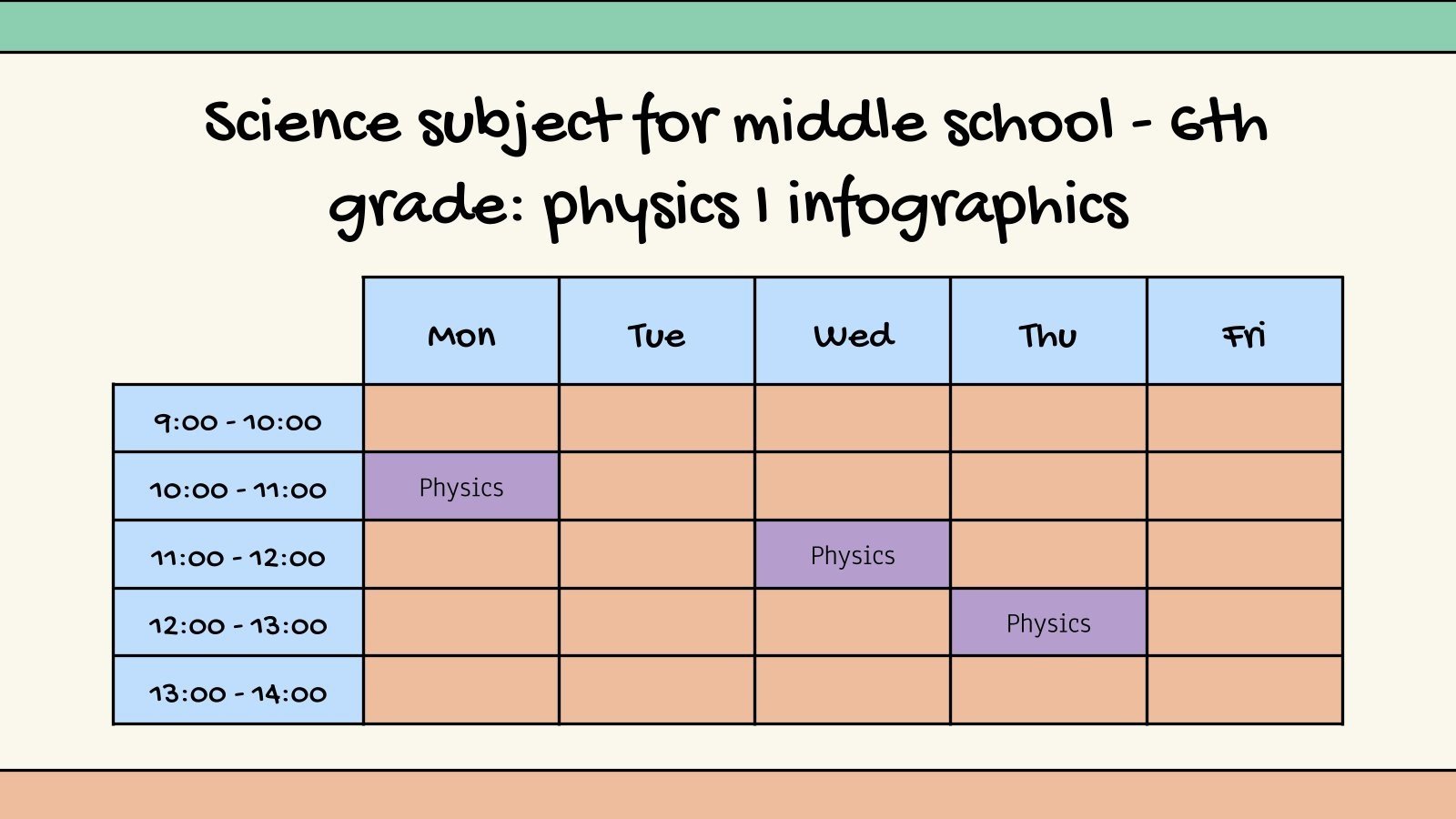 Science subject for middle school - 6th grade: physics I infographics

| | Mon | Tue | Wed | Thu | Fri |
|---|---|---|---|---|---|
| 9:00 - 10:00 | | | | | |
| 10:00 - 11:00 | Physics | | | | |
| 11:00 - 12:00 | | | Physics | | |
| 12:00 - 13:00 | | | | Physics | |
| 13:00 - 14:00 | | | | | |